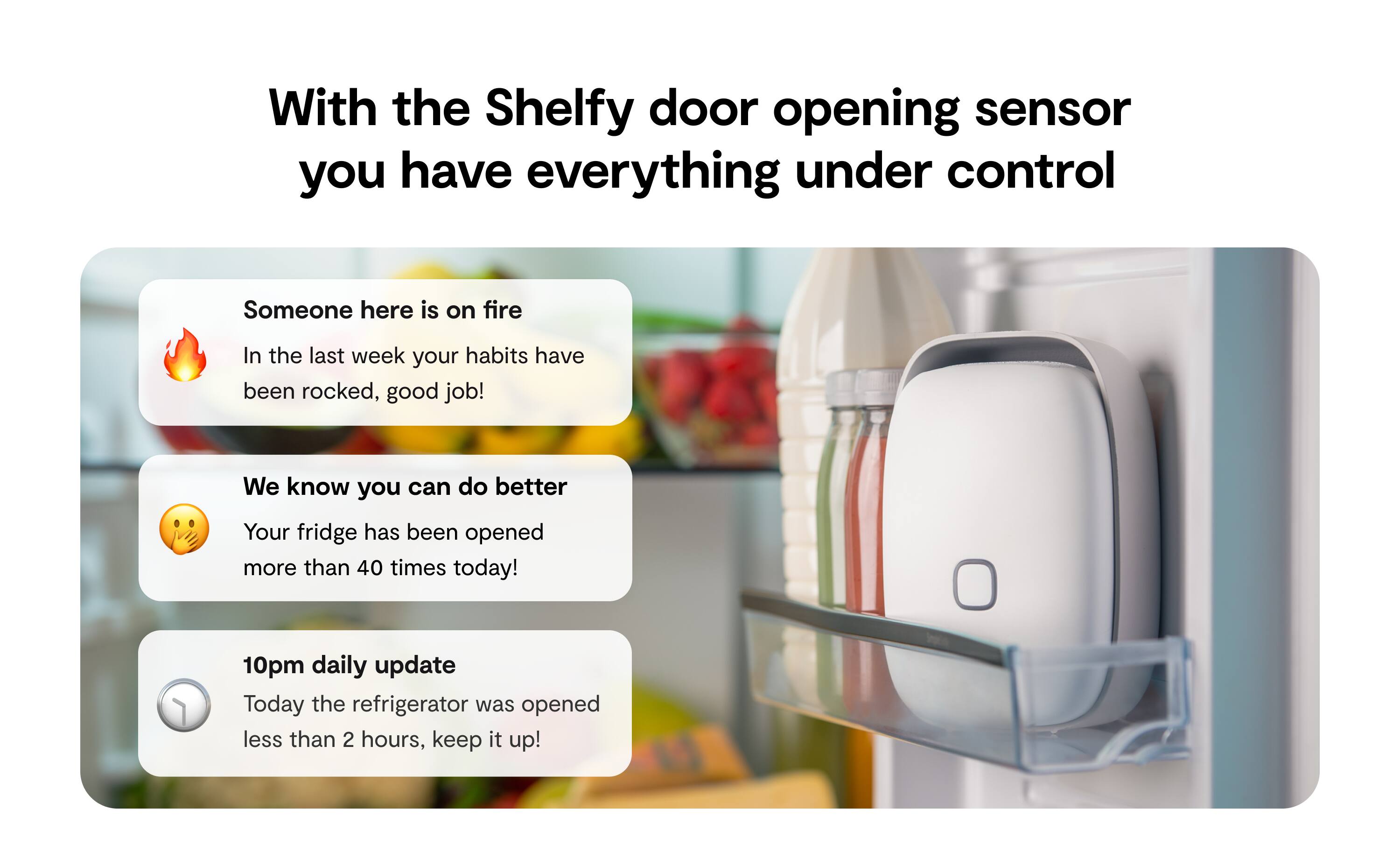 With the Shelfy door opening sensor you have everything under control

Someone here is on fire

In the last week your habits have been rocked, good job!

We know you can do better

Your fridge has been opened more than 40 times today!

10pm daily update

Today the refrigerator was opened less than 2 hours, keep it up!